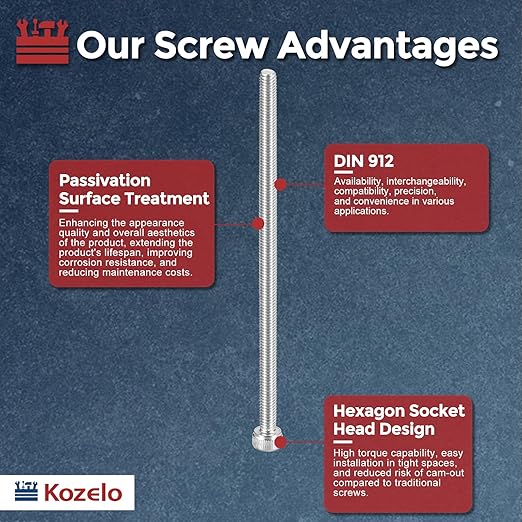 Our Screw Advantages

Passivation Surface Treatment

Enhancing the appearance quality and overall aesthetics of the product, extending the product's lifespan, improving corrosion resistance, and reducing maintenance costs.

DIN 912

Availability, interchangeability, compatibility, precision, and convenience in various applications.

Hexagon Socket Head Design

High torque capability, easy installation in tight spaces, and reduced risk of cam-out compared to traditional screws.

Kozelo